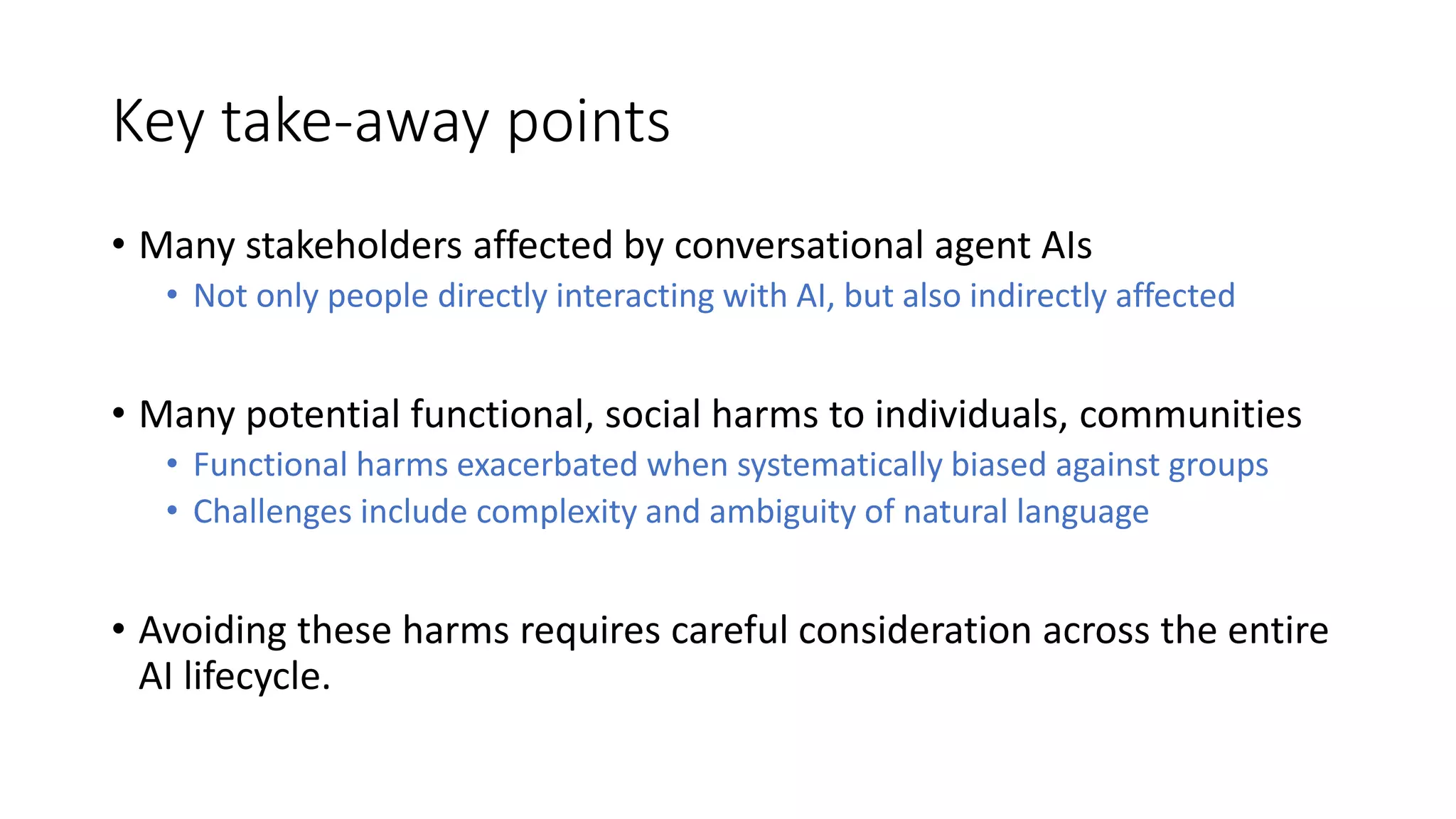 Key take-away points

• Many stakeholders affected by conversational agent AIs
  • Not only people directly interacting with AI, but also indirectly affected

• Many potential functional, social harms to individuals, communities
  • Functional harms exacerbated when systematically biased against groups
  • Challenges include complexity and ambiguity of natural language

• Avoiding these harms requires careful consideration across the entire AI lifecycle.